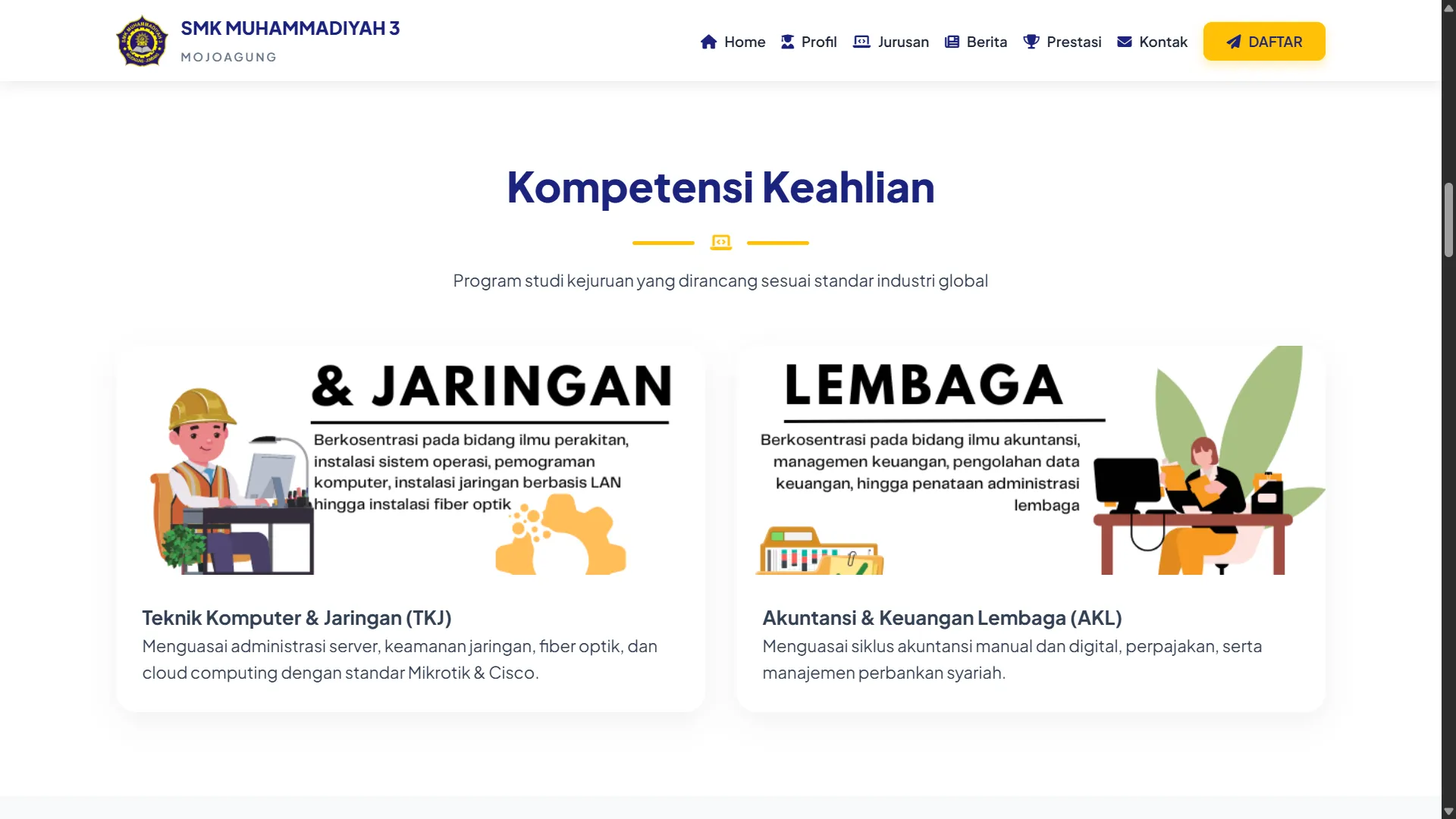 SMK MUHAMMADIYAH 3
MOJOAGUNG

Home Profil Jurusan Berita Prestasi Kontak DAFTAR

Kompetensi Keahlian

Program studi kejuruan yang dirancang sesuai standar industri global

& JARINGAN

Berkosentrasi pada bidang ilmu perakitan, instalasi sistem operasi, pemograman komputer, instalasi jaringan berbasis LAN hingga instalasi fiber optik

Teknik Komputer & Jaringan (TKJ)

Menguasai administrasi server, keamanan jaringan, fiber optik, dan cloud computing dengan standar Mikrotik & Cisco.

LEMBAGA

Berkosentrasi pada bidang ilmu akuntansi, managemen keuangan, pengolahan data keuangan, hingga penataan administrasi lembaga

Akuntansi & Keuangan Lembaga (AKL)

Menguasai siklus akuntansi manual dan digital, perpajakan, serta manajemen perbankan syariah.